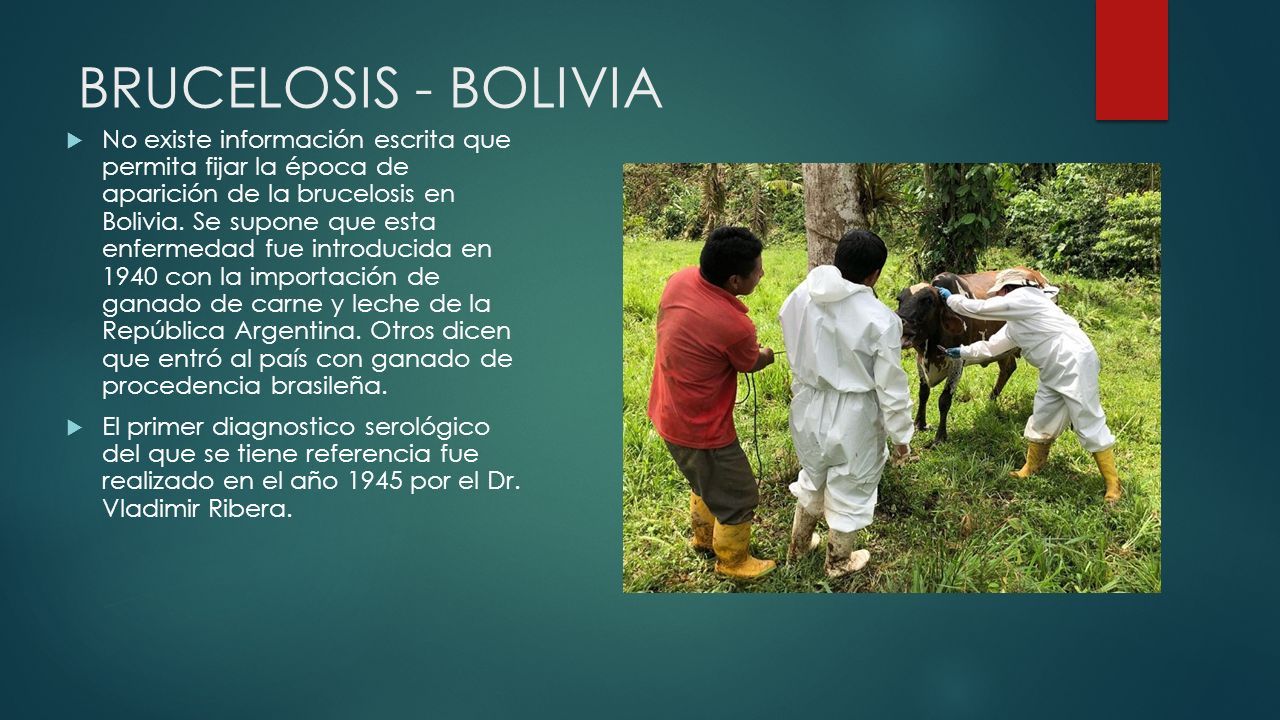 BRUCELOSIS - BOLIVIA

No existe información escrita que permita fijar la época de aparición de la brucelosis en Bolivia. Se supone que esta enfermedad fue introducida en 1940 con la importación de ganado de carne y leche de la República Argentina. Otros dicen que entró al país con ganado de procedencia brasileña.

El primer diagnostico serológico del que se tiene referencia fue realizado en el año 1945 por el Dr. Vladimir Ribera.